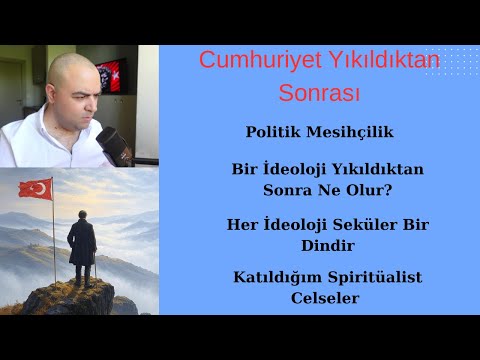 Cumhuriyet Yıkıldıktan Sonrası

Politik Mesihçilik

Bir İdeoloji Yıkıldıktan Sonra Ne Olur?

Her İdeoloji Seküler Bir Dindir

Katıldığım Spiritüalist Celseler